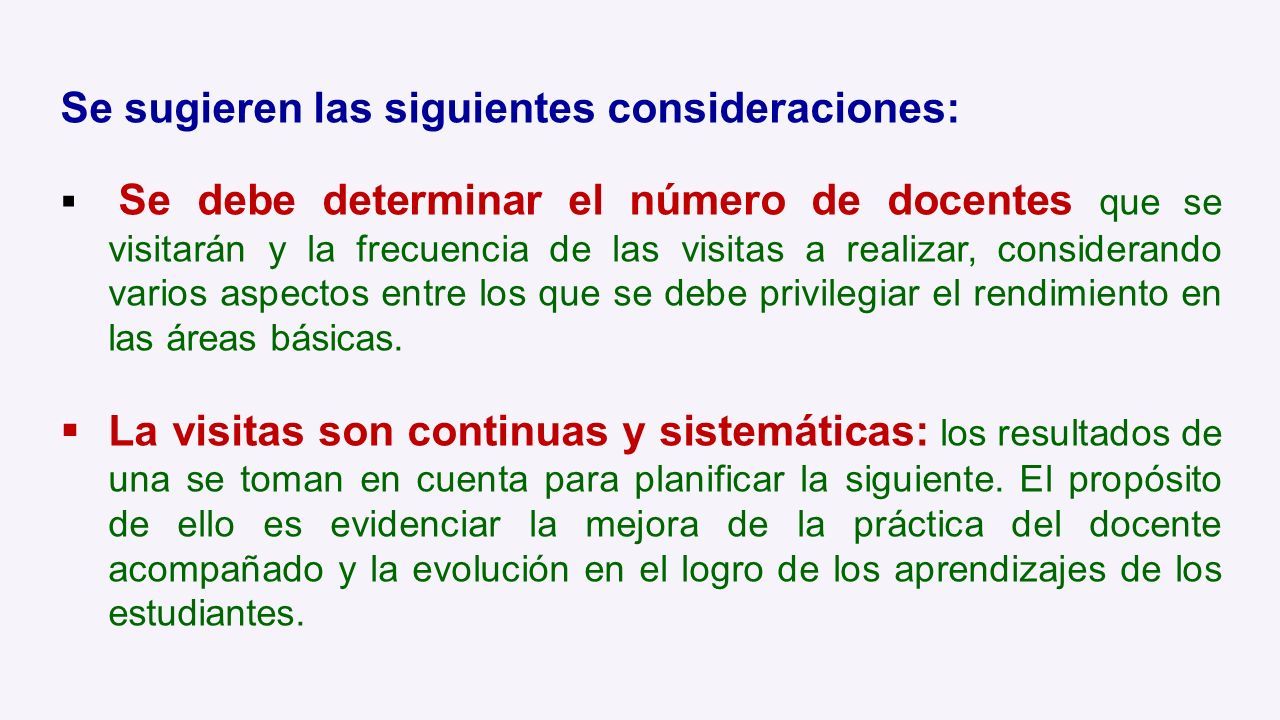 Se sugieren las siguientes consideraciones:

▪ Se debe determinar el número de docentes que se visitarán y la frecuencia de las visitas a realizar, considerando varios aspectos entre los que se debe privilegiar el rendimiento en las áreas básicas.

▪ La visitas son continuas y sistemáticas: los resultados de una se toman en cuenta para planificar la siguiente. El propósito de ello es evidenciar la mejora de la práctica del docente acompañado y la evolución en el logro de los aprendizajes de los estudiantes.